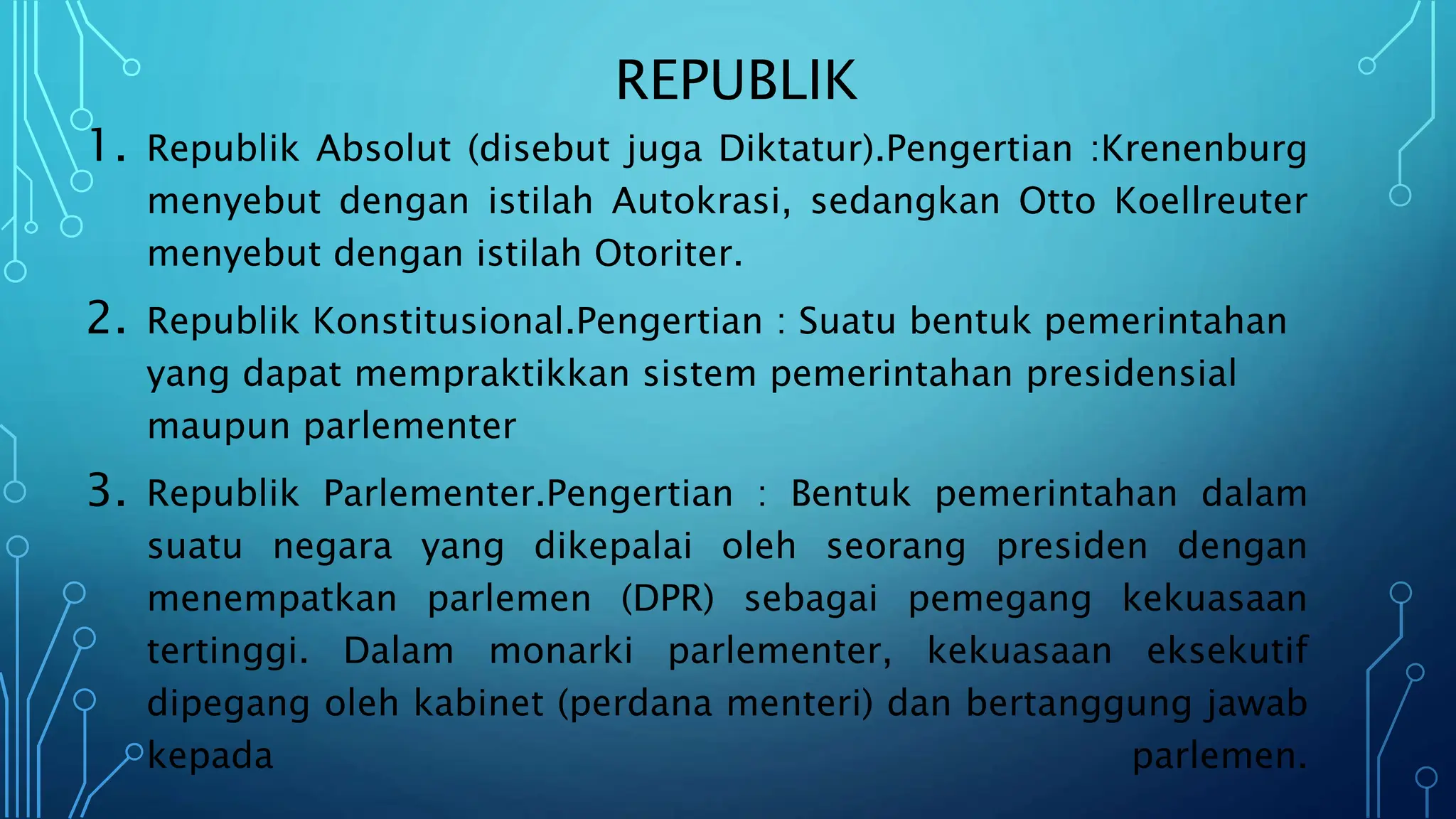 REPUBLIK

1. Republik Absolut (disebut juga Diktatur).Pengertian :Krenenburg menyebut dengan istilah Autokrasi, sedangkan Otto Koellreuter menyebut dengan istilah Otoriter.

2. Republik Konstitusional.Pengertian : Suatu bentuk pemerintahan yang dapat mempraktikkan sistem pemerintahan presidensial maupun parlementer

3. Republik Parlementer.Pengertian : Bentuk pemerintahan dalam suatu negara yang dikepalai oleh seorang presiden dengan menempatkan parlemen (DPR) sebagai pemegang kekuasaan tertinggi. Dalam monarki parlementer, kekuasaan eksekutif dipegang oleh kabinet (perdana menteri) dan bertanggung jawab kepada parlemen.